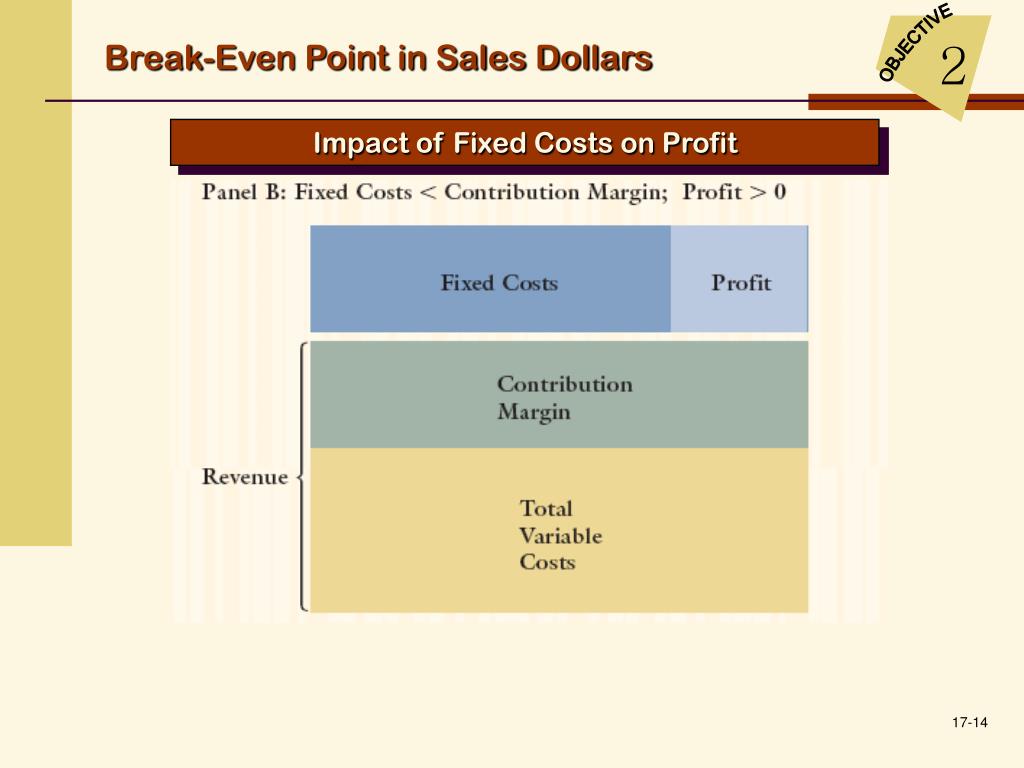 Break-Even Point in Sales Dollars

OBJECTIVE 2

Impact of Fixed Costs on Profit

Panel B: Fixed Costs < Contribution Margin; Profit > 0

Fixed Costs

Profit

Contribution Margin

Revenue

Total Variable Costs

17-14